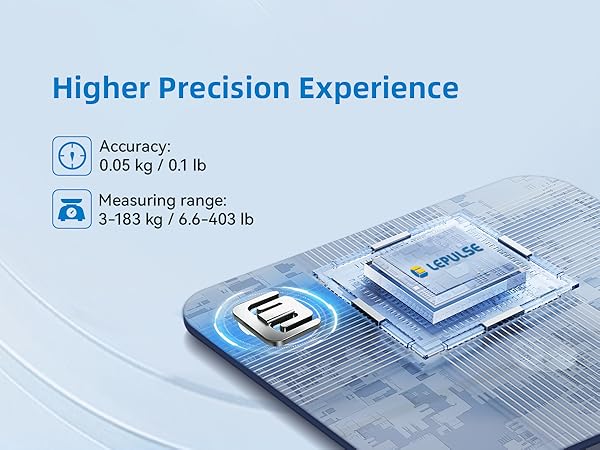 Higher Precision Experience

Accuracy:
0.05 kg / 0.1 lb

Measuring range:
3-183 kg / 6.6-403 lb

LEPULSE